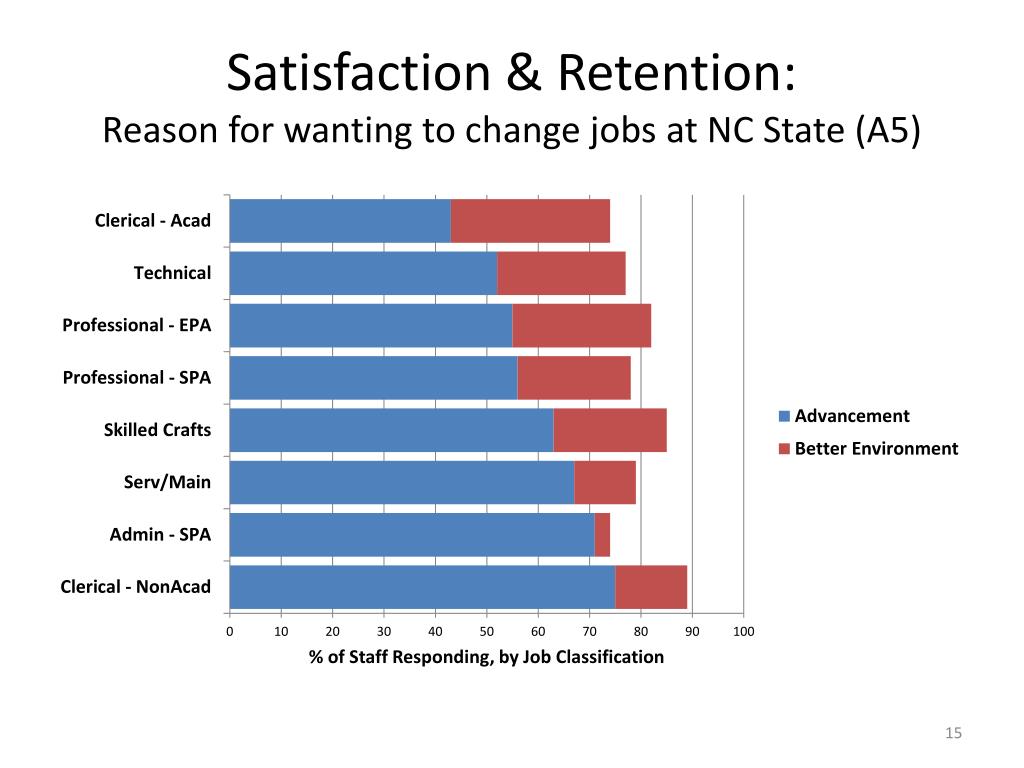 Satisfaction & Retention:
Reason for wanting to change jobs at NC State (A5)

Clerical - Acad
Technical
Professional - EPA
Professional - SPA
Skilled Crafts
Serv/Main
Admin - SPA
Clerical - NonAcad

0 10 20 30 40 50 60 70 80 90 100

% of Staff Responding, by Job Classification

Advancement
Better Environment

15